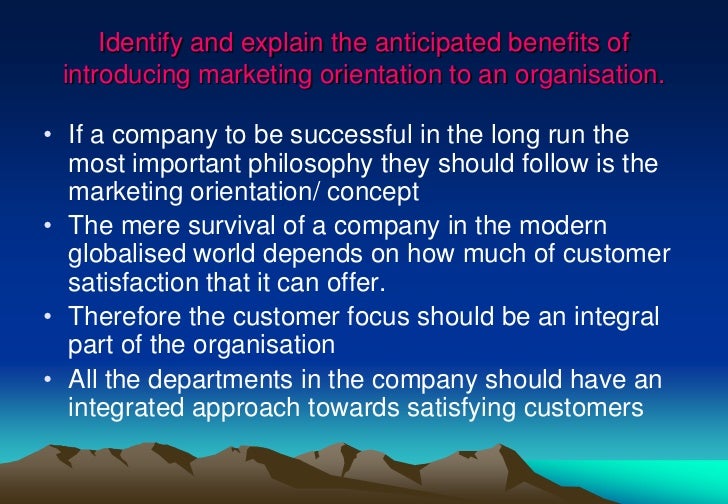 Identify and explain the anticipated benefits of introducing marketing orientation to an organisation.

• If a company to be successful in the long run the most important philosophy they should follow is the marketing orientation/ concept
• The mere survival of a company in the modern globalised world depends on how much of customer satisfaction that it can offer.
• Therefore the customer focus should be an integral part of the organisation
• All the departments in the company should have an integrated approach towards satisfying customers